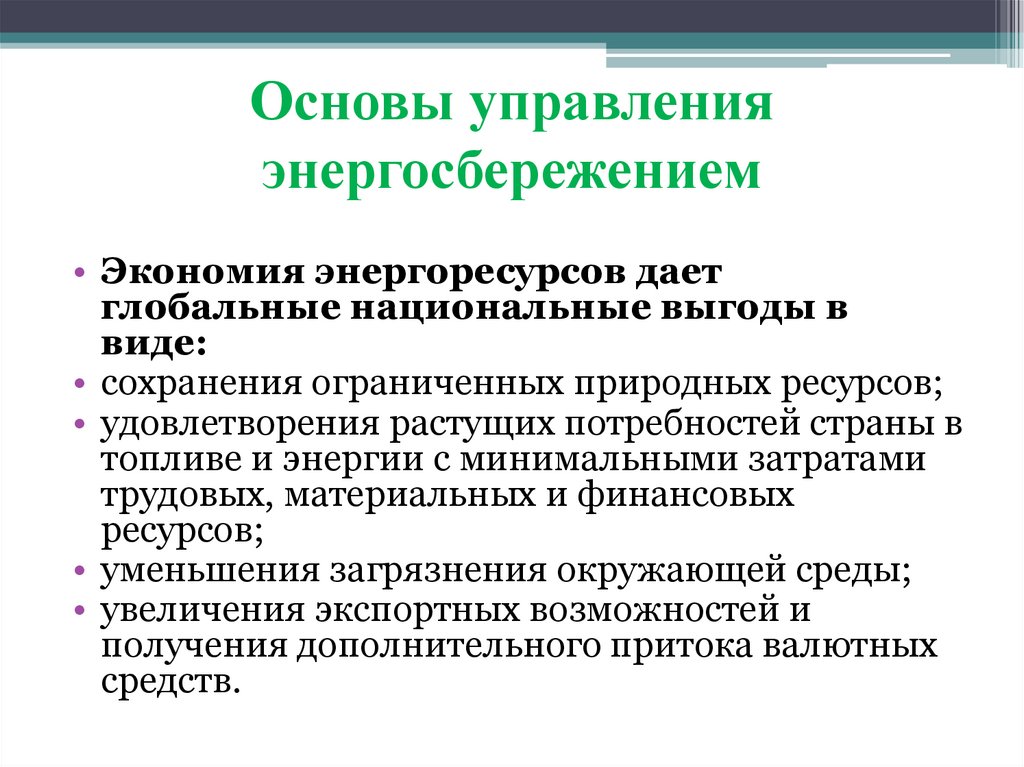 Основы управления энергосбережением

• Экономия энергоресурсов дает глобальные национальные выгоды в виде:
• сохранения ограниченных природных ресурсов;
• удовлетворения растущих потребностей страны в топливе и энергии с минимальными затратами трудовых, материальных и финансовых ресурсов;
• уменьшения загрязнения окружающей среды;
• увеличения экспортных возможностей и получения дополнительного притока валютных средств.